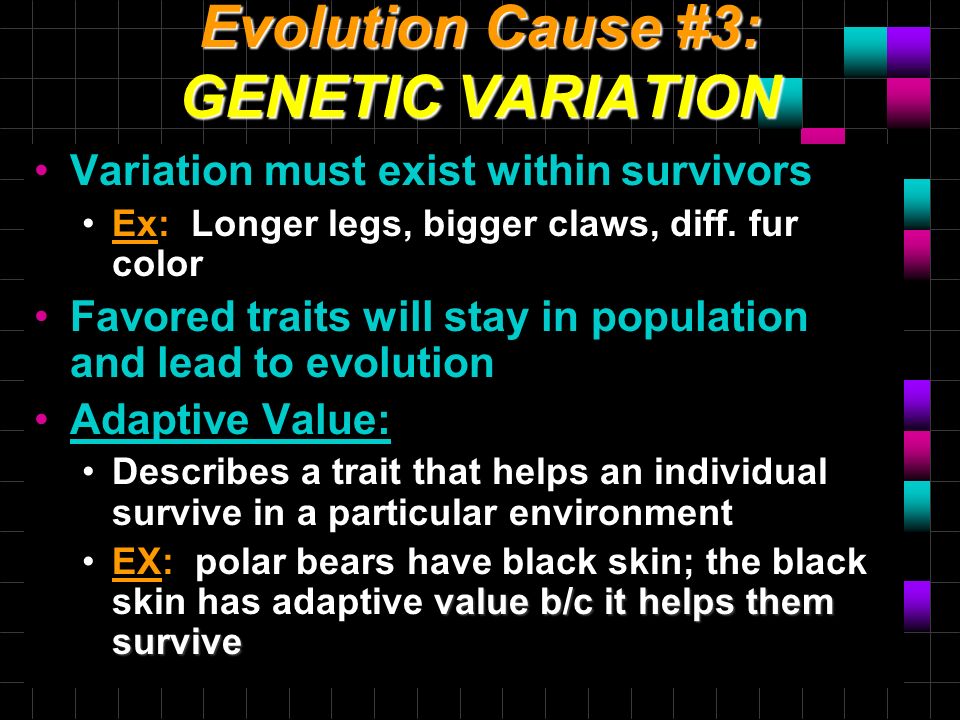 Evolution Cause #3: GENETIC VARIATION

• Variation must exist within survivors
  • Ex: Longer legs, bigger claws, diff. fur color
• Favored traits will stay in population and lead to evolution
• Adaptive Value:
  • Describes a trait that helps an individual survive in a particular environment
  • EX: polar bears have black skin; the black skin has adaptive value b/c it helps them survive